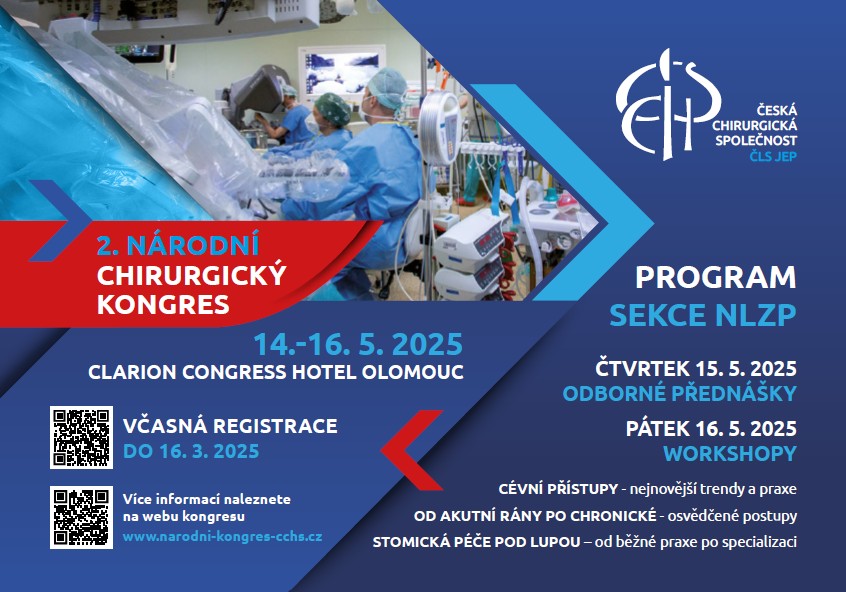 ČESKÁ CHIRURGICKÁ SPOLEČNOST ČLS JEP

2. NÁRODNÍ CHIRURGICKÝ KONGRES

14.-16. 5. 2025
CLARION CONGRESS HOTEL OLOMOUC

VČASNÁ REGISTRACE
DO 16. 3. 2025

Více informací naleznete na webu kongresu
www.narodni-kongres-cchs.cz

PROGRAM
SEKCE NLZP

ČTVRTEK 15. 5. 2025
ODBORNÉ PŘEDNÁŠKY

PÁTEK 16. 5. 2025
WORKSHOPY

CÉVNÍ PŘÍSTUPY - nejnovější trendy a praxe
OD AKUTNÍ RÁNY PO CHRONICKÉ - osvědčené postupy
STOMICKÁ PÉČE POD LUPOU – od běžné praxe po specializaci